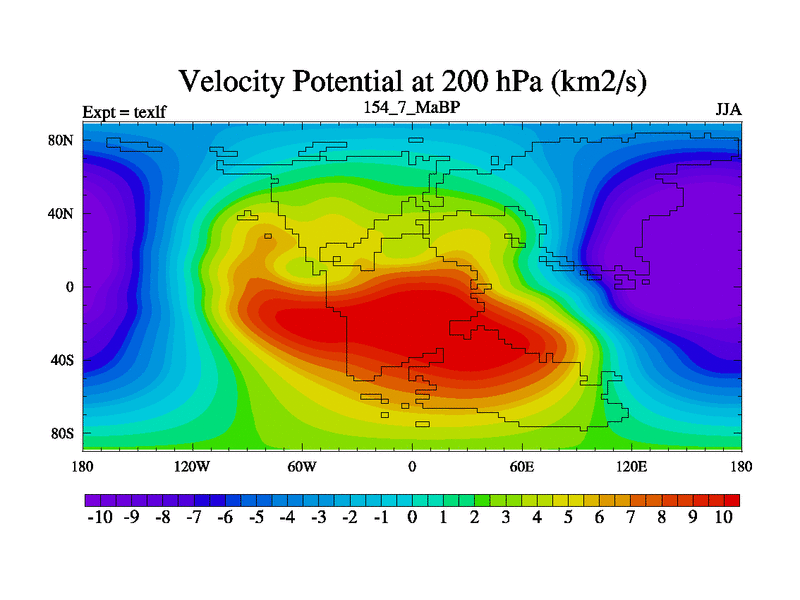 Velocity Potential at 200 hPa (km2/s)

Expt = texlf

154_7_MaBP

JJA

80N
40N
0
40S
80S

180 120W 60W 0 60E 120E 180

-10 -9 -8 -7 -6 -5 -4 -3 -2 -1 0 1 2 3 4 5 6 7 8 9 10